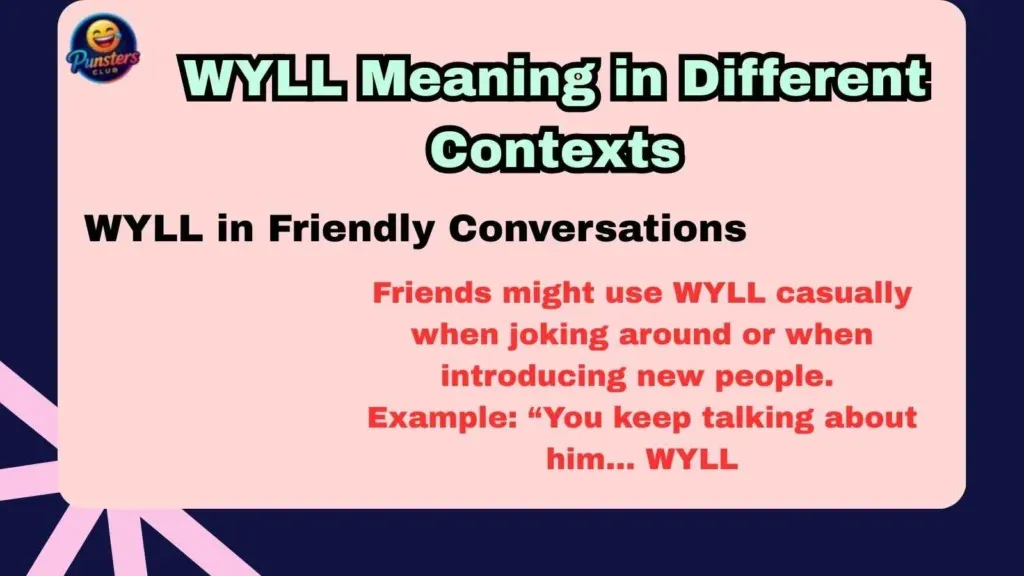 Punsters CLUB

WYLL Meaning in Different Contexts

WYLL in Friendly Conversations

Friends might use WYLL casually when joking around or when introducing new people.
Example: “You keep talking about him… WYLL